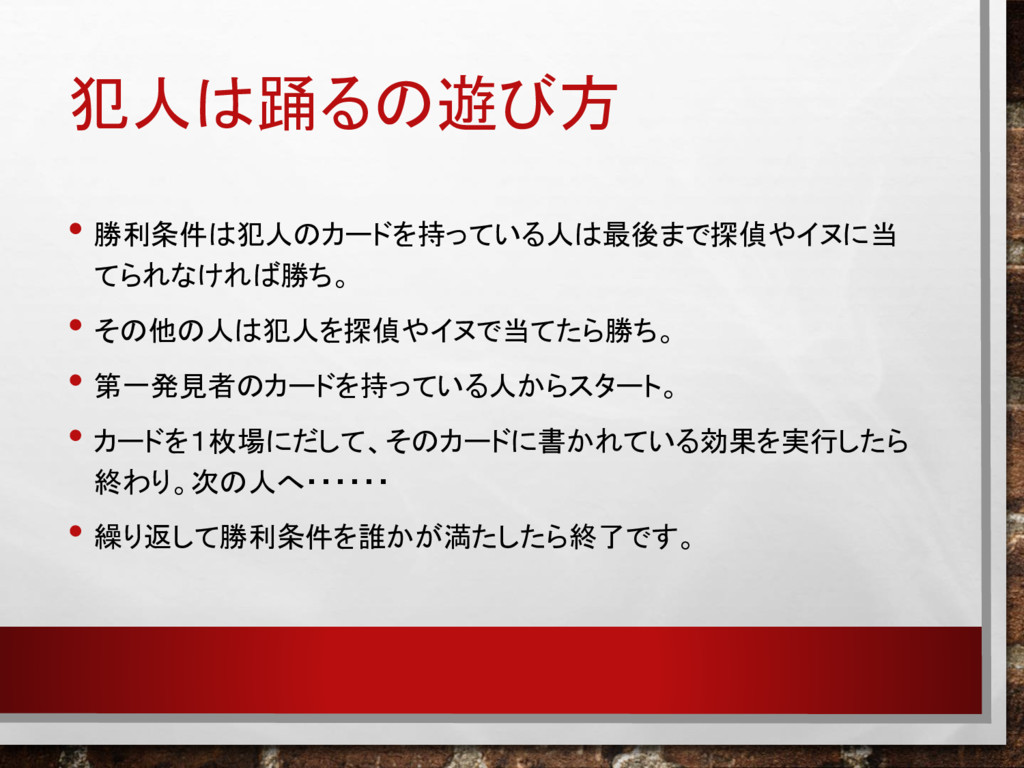 犯人は踊るの遊び方

• 勝利条件は犯人のカードを持っている人は最後まで探偵やイヌに当てられなければ勝ち。

• その他の人は犯人を探偵やイヌで当てたら勝ち。

• 第一発見者のカードを持っている人からスタート。

• カードを１枚場にだして、そのカードに書かれている効果を実行したら終わり。次の人へ・・・・・・

• 繰り返して勝利条件を誰かが満たしたら終了です。